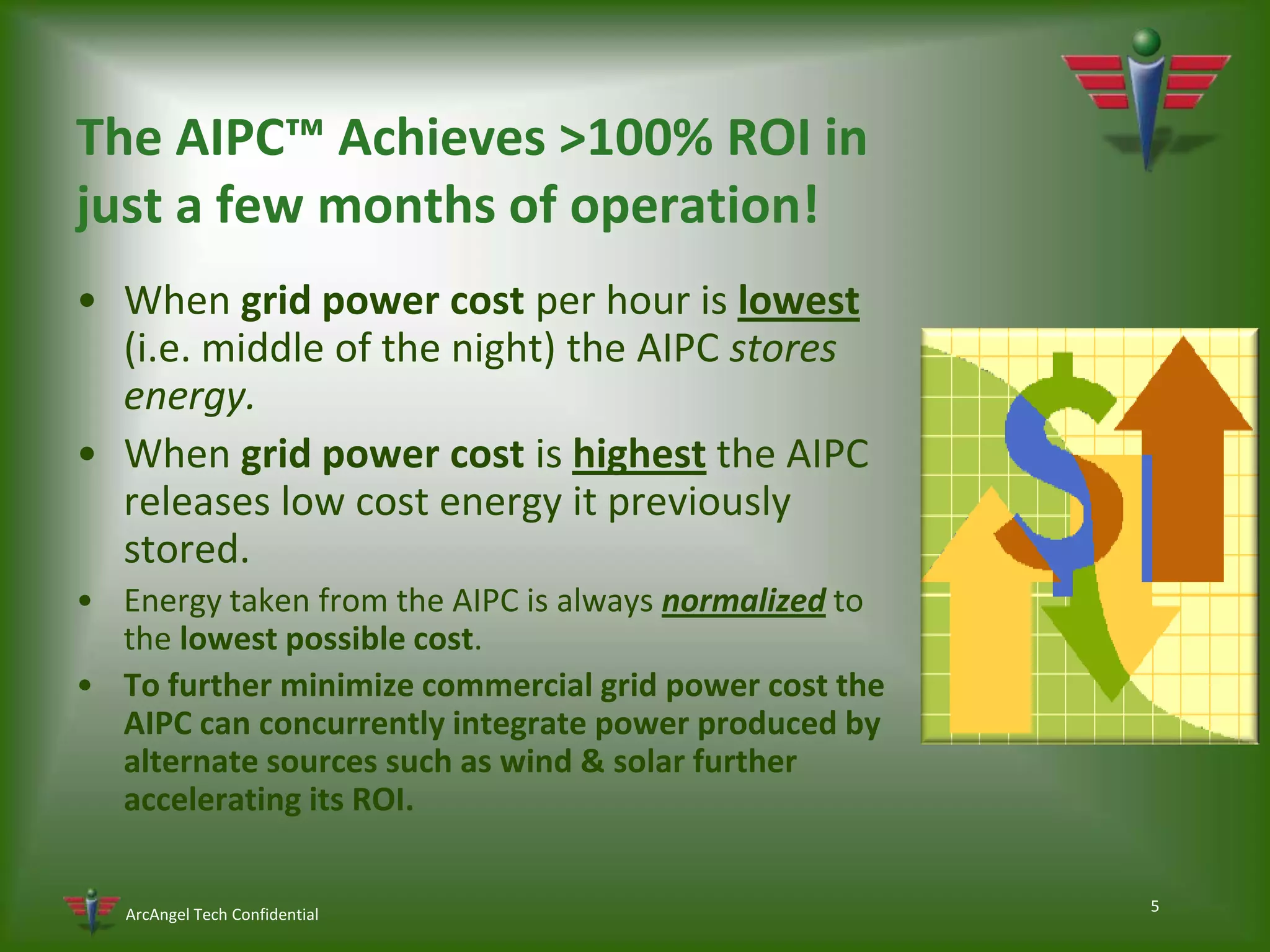 The AIPC™ Achieves >100% ROI in just a few months of operation!

• When grid power cost per hour is lowest (i.e. middle of the night) the AIPC stores energy.

• When grid power cost is highest the AIPC releases low cost energy it previously stored.

• Energy taken from the AIPC is always normalized to the lowest possible cost.

• To further minimize commercial grid power cost the AIPC can concurrently integrate power produced by alternate sources such as wind & solar further accelerating its ROI.

ArcAngel Tech Confidential

5